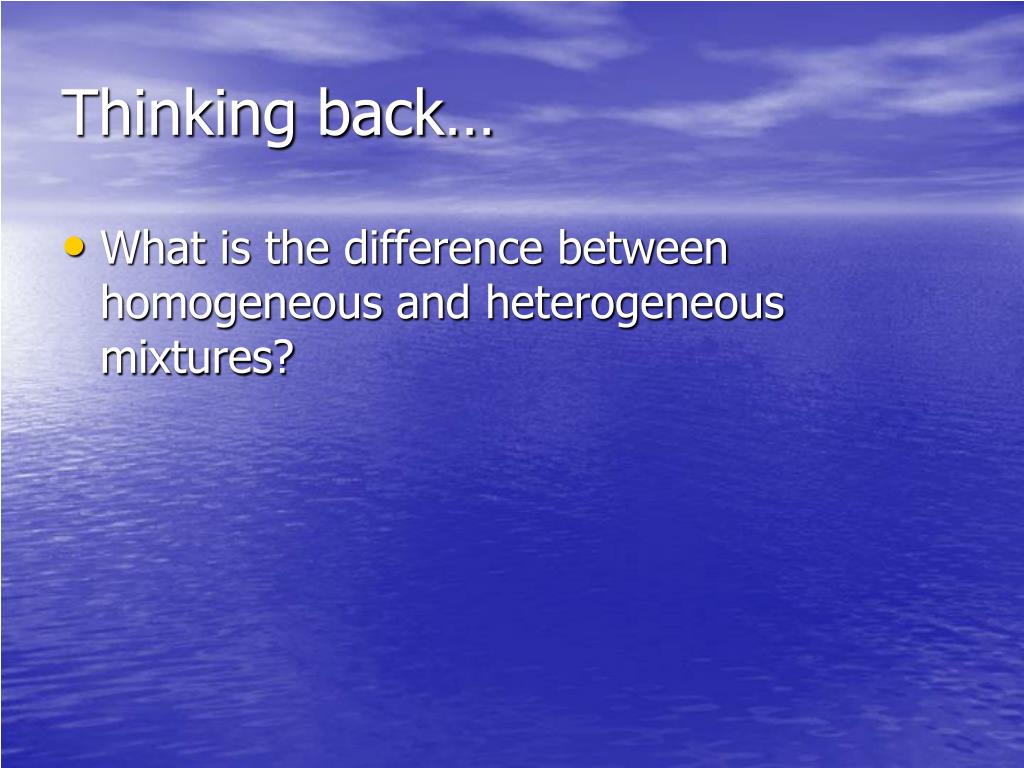 Thinking back…

• What is the difference between homogeneous and heterogeneous mixtures?